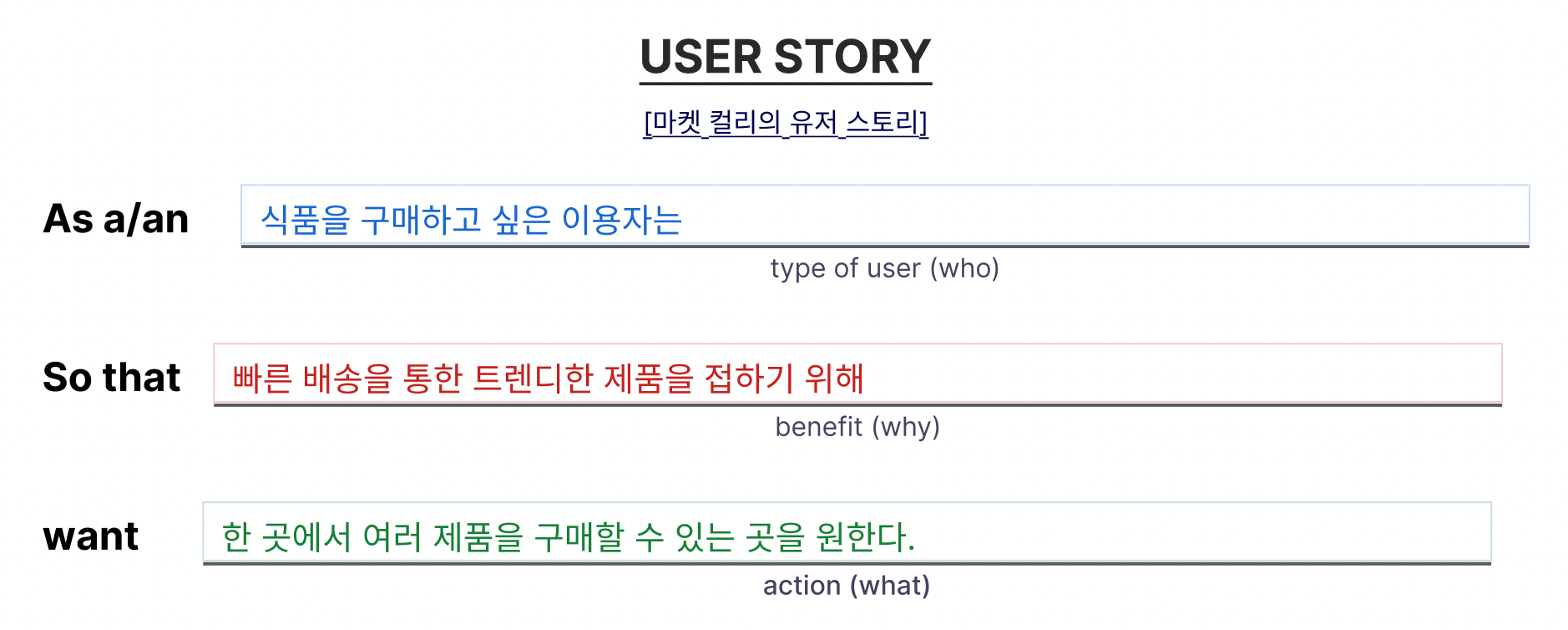 USER STORY

[마켓 컬리의 유저 스토리]

As a/an

식품을 구매하고 싶은 이용자는

type of user (who)

So that

빠른 배송을 통한 트렌디한 제품을 접하기 위해

benefit (why)

want

한 곳에서 여러 제품을 구매할 수 있는 곳을 원한다.

action (what)